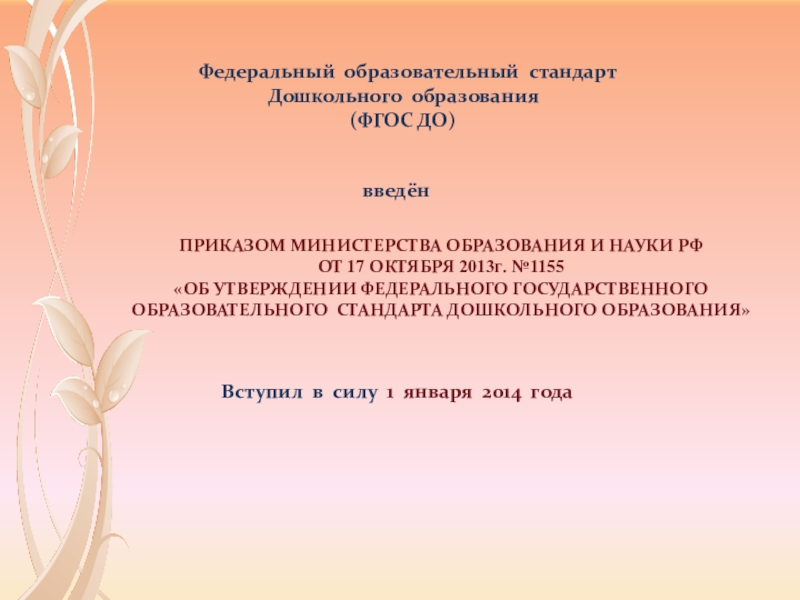 Федеральный образовательный стандарт
Дошкольного образования
(ФГОС ДО)

введён

ПРИКАЗОМ МИНИСТЕРСТВА ОБРАЗОВАНИЯ И НАУКИ РФ
ОТ 17 ОКТЯБРЯ 2013г. №1155
«ОБ УТВЕРЖДЕНИИ ФЕДЕРАЛЬНОГО ГОСУДАРСТВЕННОГО ОБРАЗОВАТЕЛЬНОГО СТАНДАРТА ДОШКОЛЬНОГО ОБРАЗОВАНИЯ»

Вступил в силу 1 января 2014 года